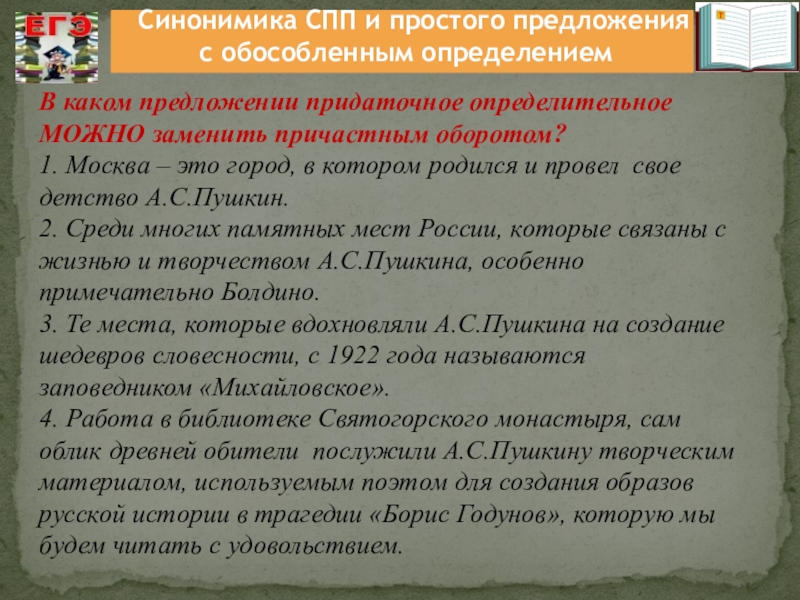 ЕГЭ

Синонимика СПП и простого предложения с обособленным определением

В каком предложении придаточное определительное МОЖНО заменить причастным оборотом?
1. Москва – это город, в котором родился и провел свое детство А.С.Пушкин.
2. Среди многих памятных мест России, которые связаны с жизнью и творчеством А.С.Пушкина, особенно примечательно Болдино.
3. Те места, которые вдохновляли А.С.Пушкина на создание шедевров словесности, с 1922 года называются заповедником «Михайловское».
4. Работа в библиотеке Святогорского монастыря, сам облик древней обители послужили А.С.Пушкину творческим материалом, используемым поэтом для создания образов русской истории в трагедии «Борис Годунов», которую мы будем читать с удовольствием.